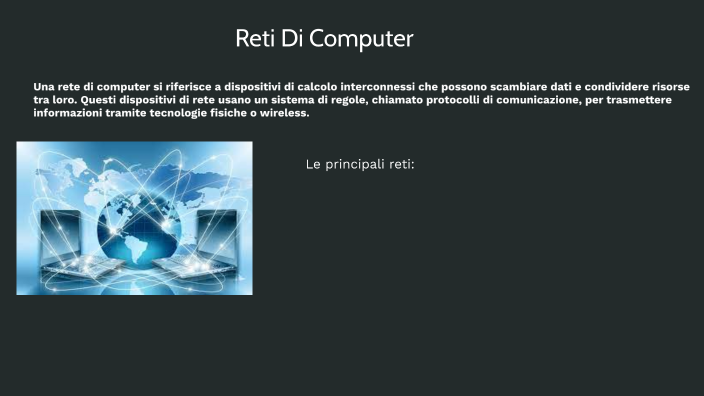 Reti Di Computer

Una rete di computer si riferisce a dispositivi di calcolo interconnessi che possono scambiare dati e condividere risorse tra loro. Questi dispositivi di rete usano un sistema di regole, chiamato protocolli di comunicazione, per trasmettere informazioni tramite tecnologie fisiche o wireless.

Le principali reti: